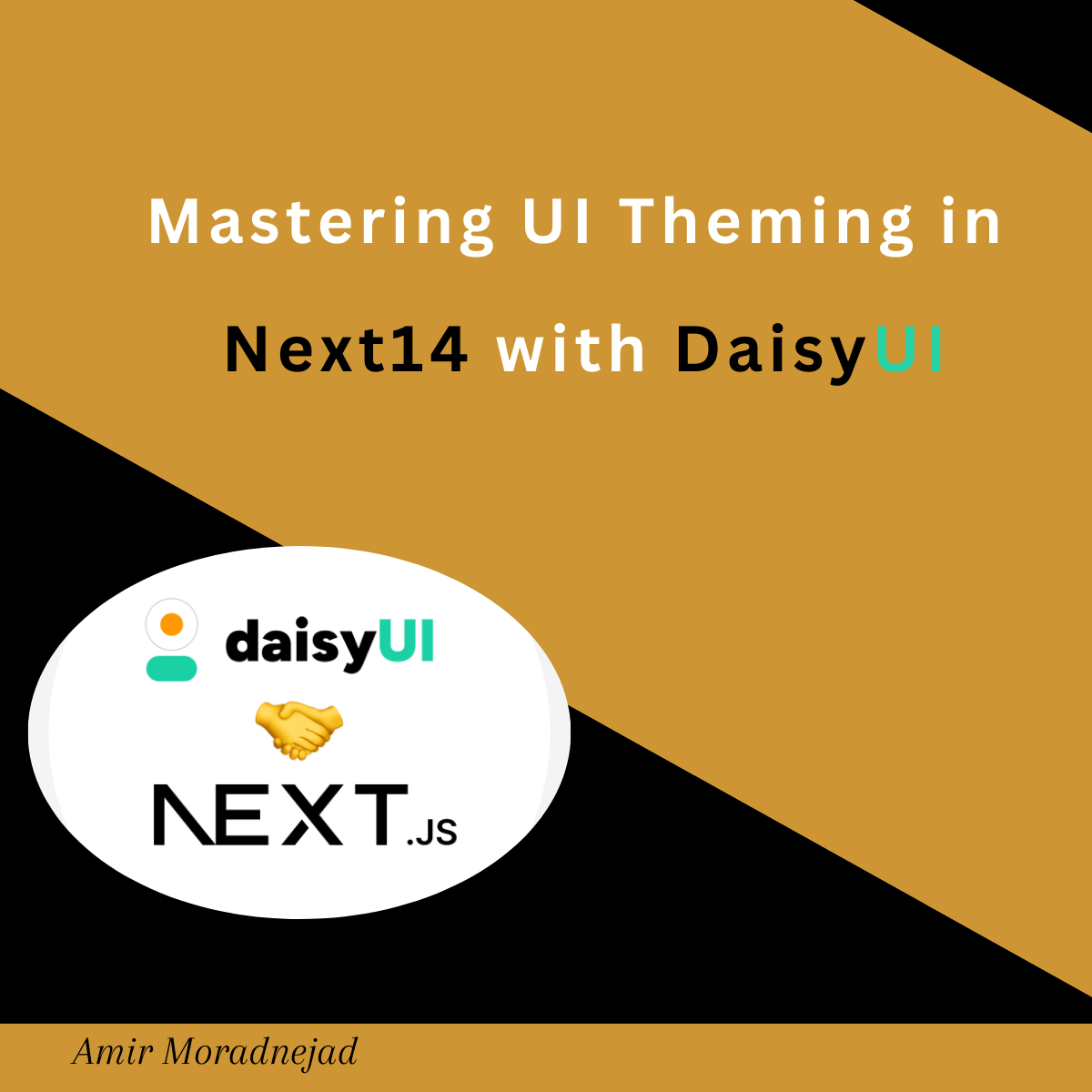 Mastering UI Theming in

Next14 with DaisyUI

daisyUI

NEXT.JS

Amir Moradnejad